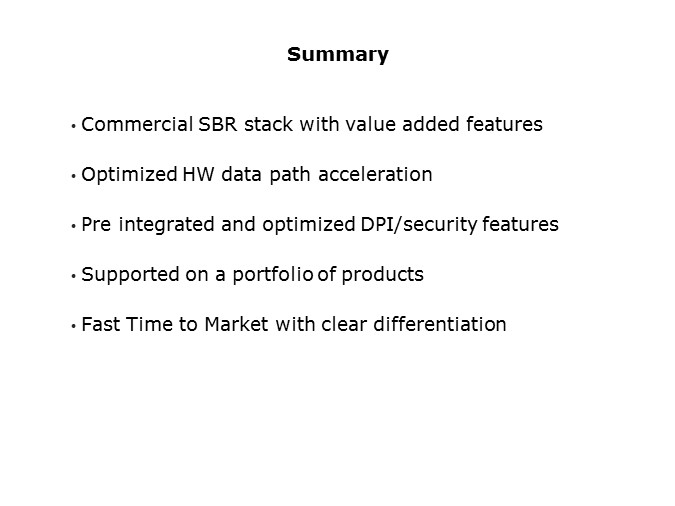 Summary

• Commercial SBR stack with value added features

• Optimized HW data path acceleration

• Pre integrated and optimized DPI/security features

• Supported on a portfolio of products

• Fast Time to Market with clear differentiation